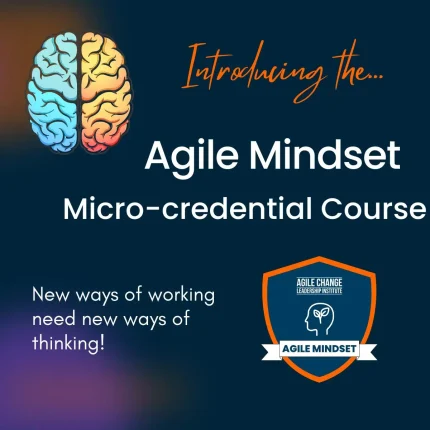 Introducing the...

Agile Mindset

Micro-credential Course

New ways of working need new ways of thinking!

AGILE CHANGE LEADERSHIP INSTITUTE

AGILE MINDSET